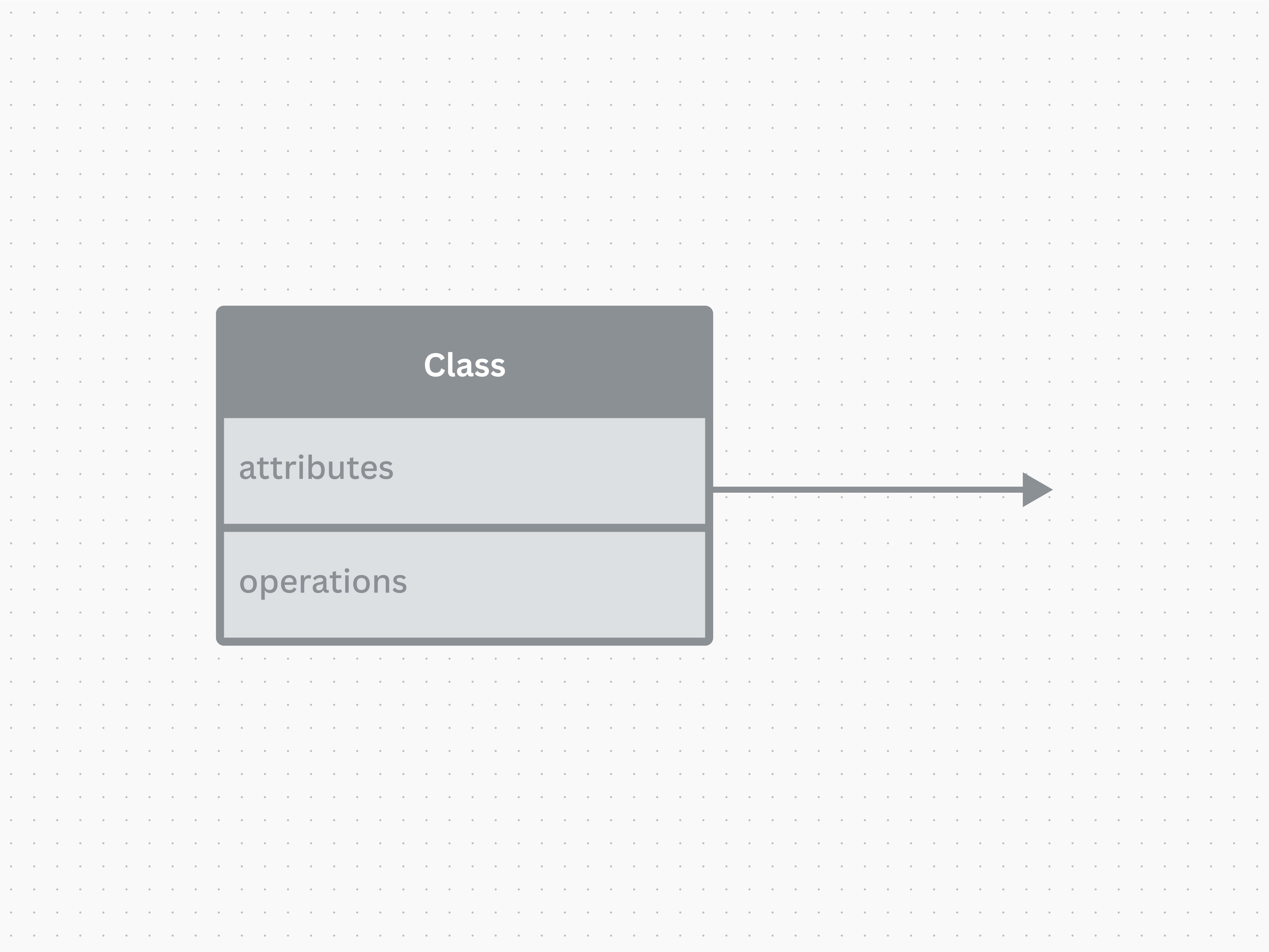 Class

attributes

operations